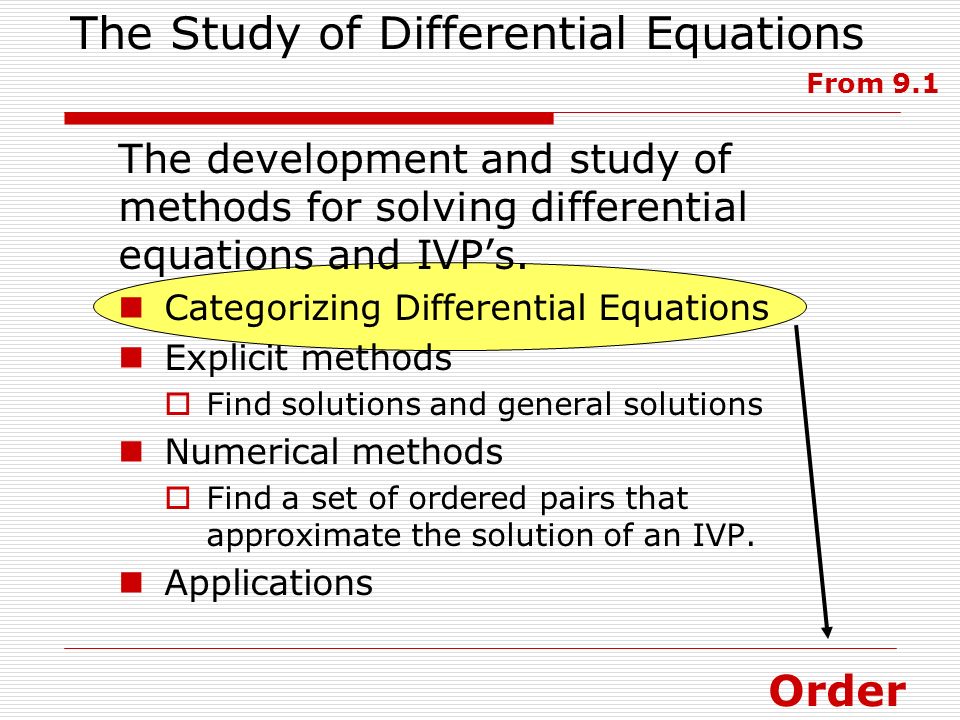 The Study of Differential Equations

From 9.1

The development and study of methods for solving differential equations and IVP’s.

Categorizing Differential Equations

Explicit methods

Find solutions and general solutions

Numerical methods

Find a set of ordered pairs that approximate the solution of an IVP.

Applications

Order